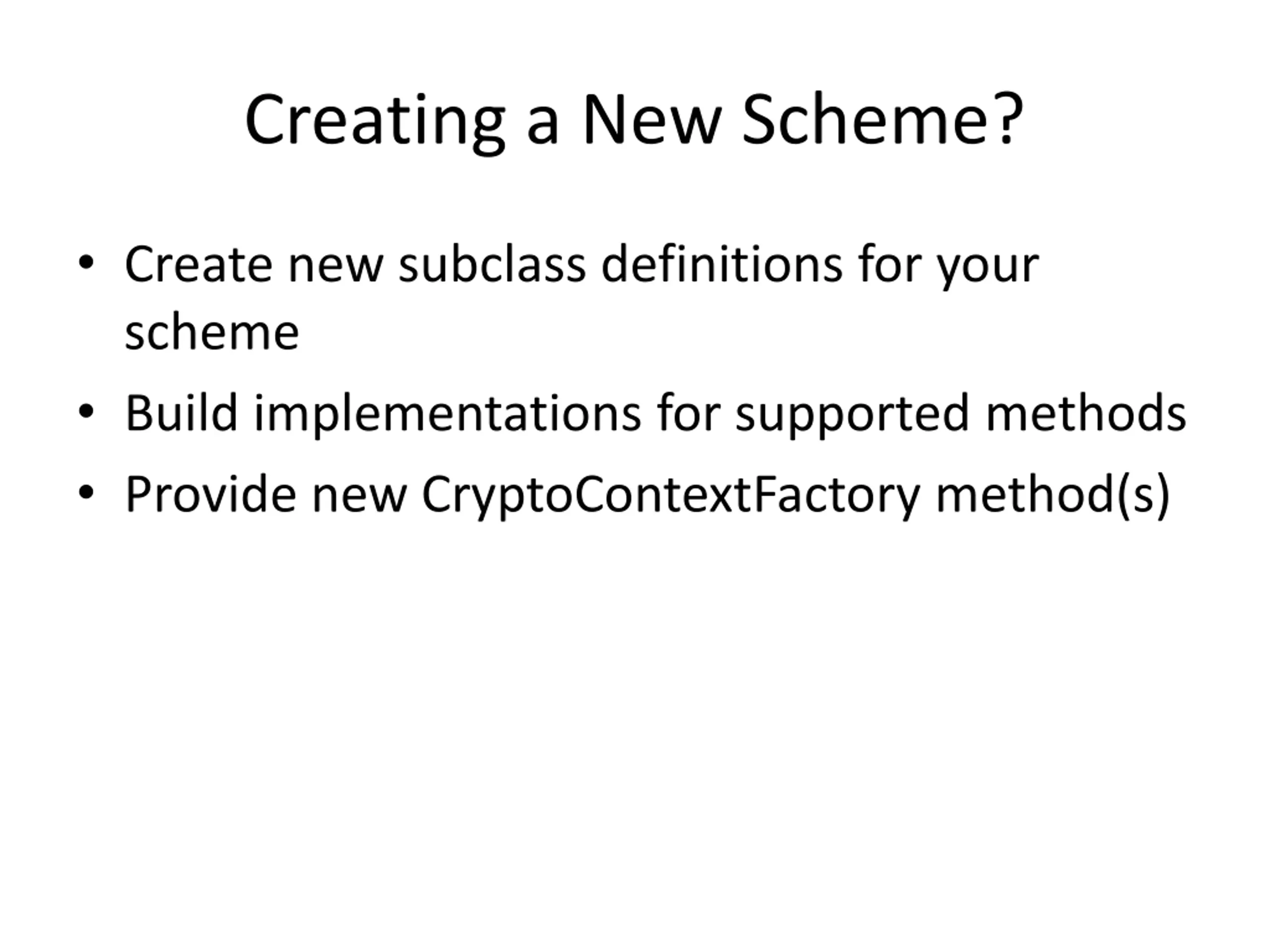 Creating a New Scheme?

• Create new subclass definitions for your scheme
• Build implementations for supported methods
• Provide new CryptoContextFactory method(s)